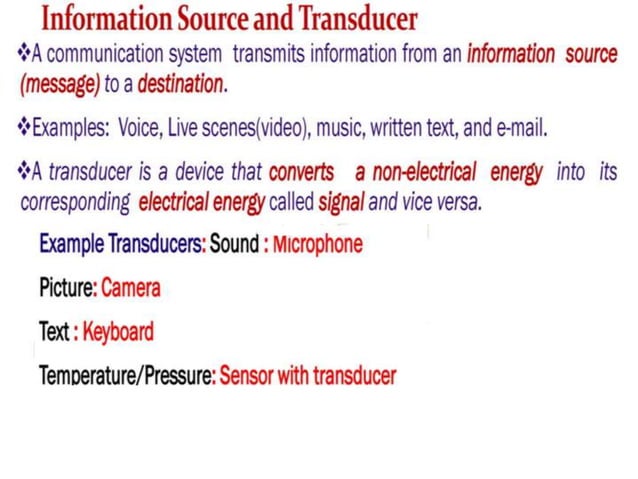 Information Source and Transducer

❖A communication system transmits information from an information source (message) to a destination.

❖Examples: Voice, Live scenes(video), music, written text, and e-mail.

❖A transducer is a device that converts a non-electrical energy into its corresponding electrical energy called signal and vice versa.

Example Transducers: Sound : Microphone

Picture: Camera

Text : Keyboard

Temperature/Pressure: Sensor with transducer